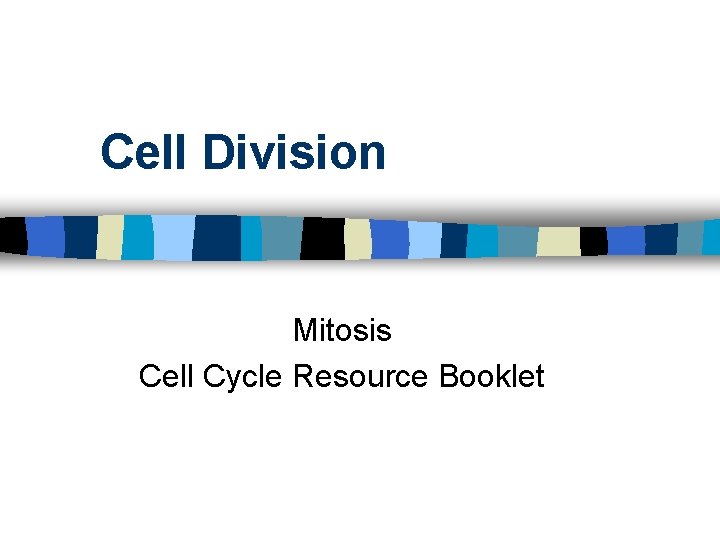 Cell Division

Mitosis
Cell Cycle Resource Booklet